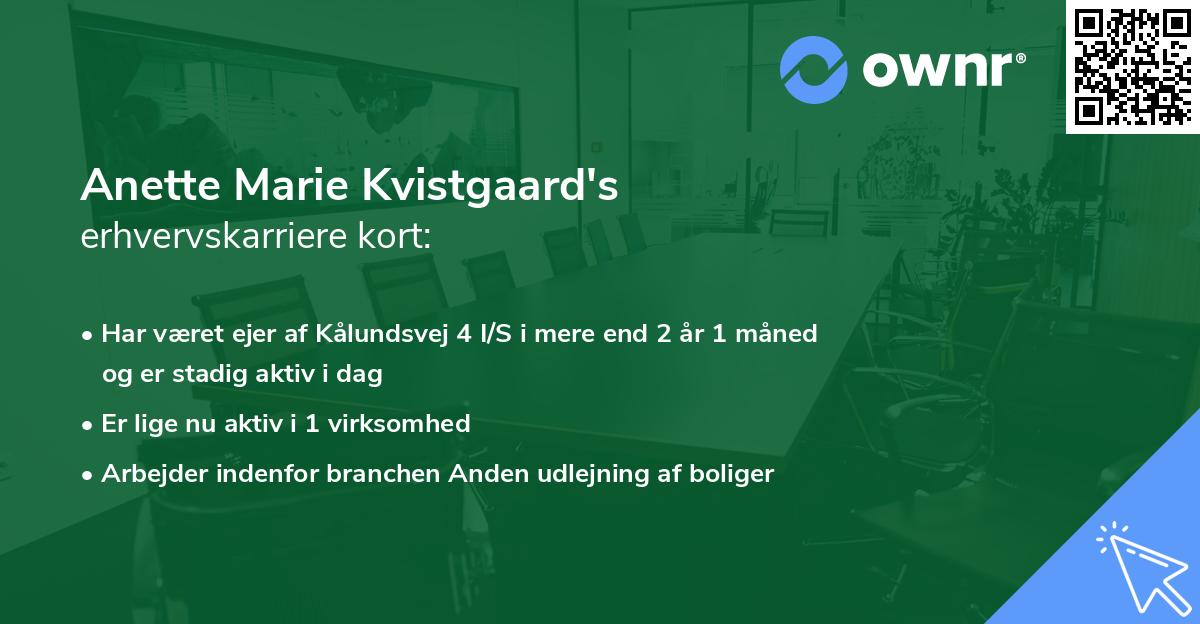 ownr®

Anette Marie Kvistgaard's
erhvervskarriere kort:

• Har været ejer af Kålundsvej 4 I/S i mere end 2 år 1 måned og er stadig aktiv i dag

• Er lige nu aktiv i 1 virksomhed

• Arbejder indenfor branchen Anden udlejning af boliger